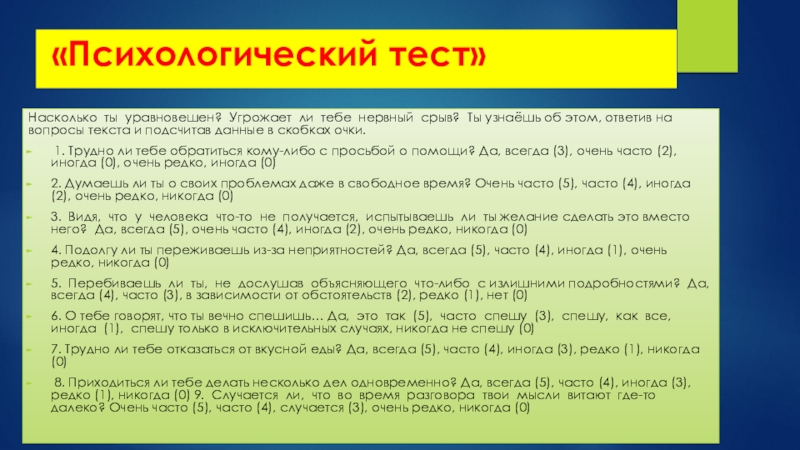 «Психологический тест»

Насколько ты уравновешен? Угрожает ли тебе нервный срыв? Ты узнаёшь об этом, ответив на вопросы текста и подсчитав данные в скобках очки.

1. Трудно ли тебе обратиться кому-либо с просьбой о помощи? Да, всегда (3), очень часто (2), иногда (0), очень редко, иногда (0)

2. Думаешь ли ты о своих проблемах даже в свободное время? Очень часто (5), часто (4), иногда (2), очень редко, никогда (0)

3. Видя, что у человека что-то не получается, испытываешь ли ты желание сделать это вместо него? Да, всегда (5), очень часто (4), иногда (2), очень редко, никогда (0)

4. Подолгу ли ты переживаешь из-за неприятностей? Да, всегда (5), часто (4), иногда (1), очень редко, никогда (0)

5. Перебиваешь ли ты, не дослушав объясняющего что-либо с излишними подробностями? Да, всегда (4), часто (3), в зависимости от обстоятельств (2), редко (1), нет (0)

6. О тебе говорят, что ты вечно спешишь… Да, это так (5), часто спешу (3), спешу, как все, иногда (1), спешу только в исключительных случаях, никогда не спешу (0)

7. Трудно ли тебе отказаться от вкусной еды? Да, всегда (5), часто (4), иногда (3), редко (1), никогда (0)

8. Приходиться ли тебе делать несколько дел одновременно? Да, всегда (5), часто (4), иногда (3), редко (1), никогда (0) 9. Случается ли, что во время разговора твои мысли витают где-то далеко? Очень часто (5), часто (4), случается (3), очень редко, никогда (0)